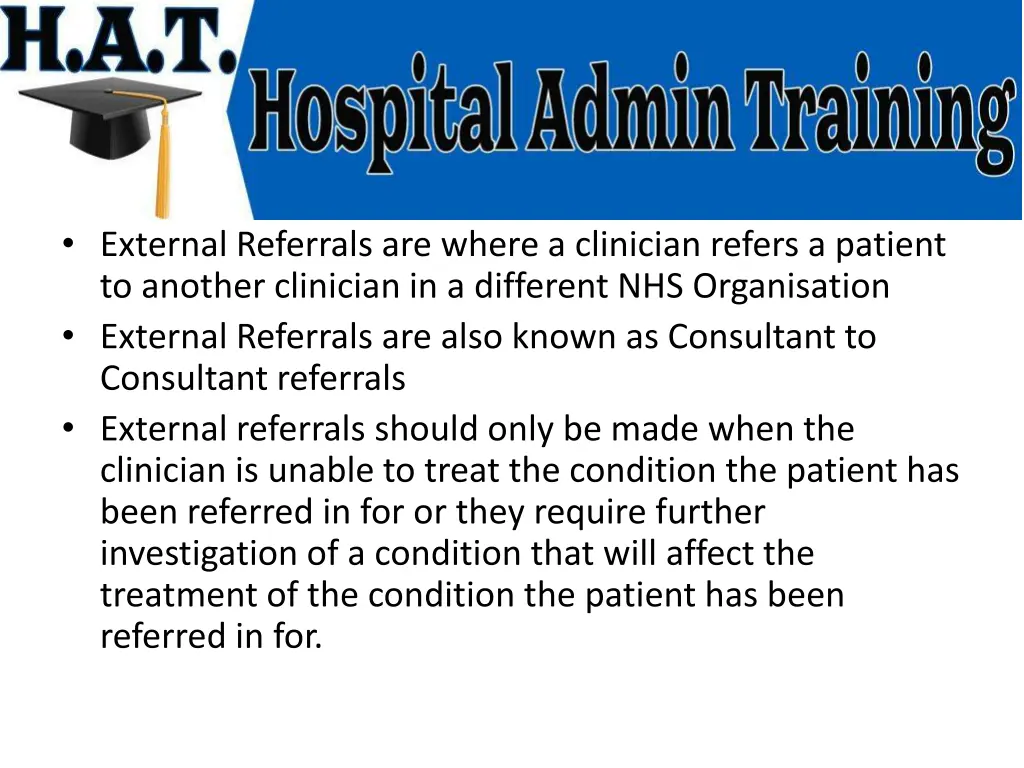 H.A.T.
Hospital Admin Training

• External Referrals are where a clinician refers a patient to another clinician in a different NHS Organisation
• External Referrals are also known as Consultant to Consultant referrals
• External referrals should only be made when the clinician is unable to treat the condition the patient has been referred in for or they require further investigation of a condition that will affect the treatment of the condition the patient has been referred in for.